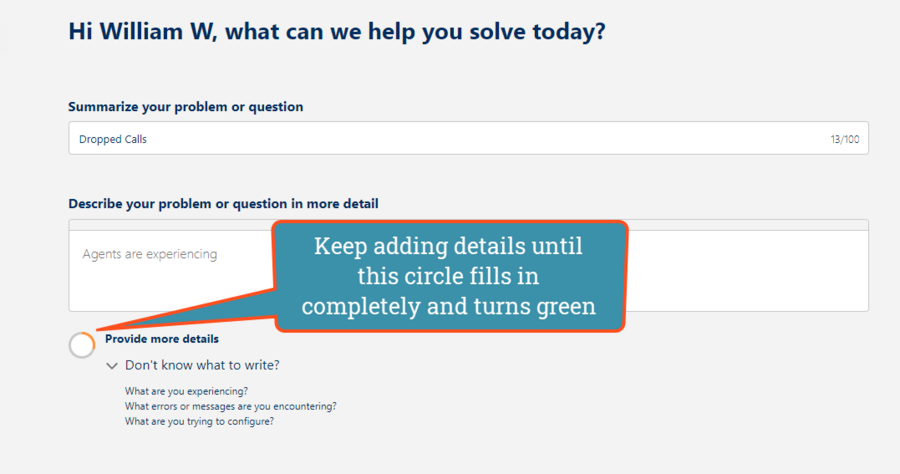 Hi William W, what can we help you solve today?

Summarize your problem or question

Dropped Calls

13/100

Describe your problem or question in more detail

Agents are experiencing

Keep adding details until this circle fills in completely and turns green

Provide more details

Don't know what to write?

What are you experiencing?
What errors or messages are you encountering?
What are you trying to configure?